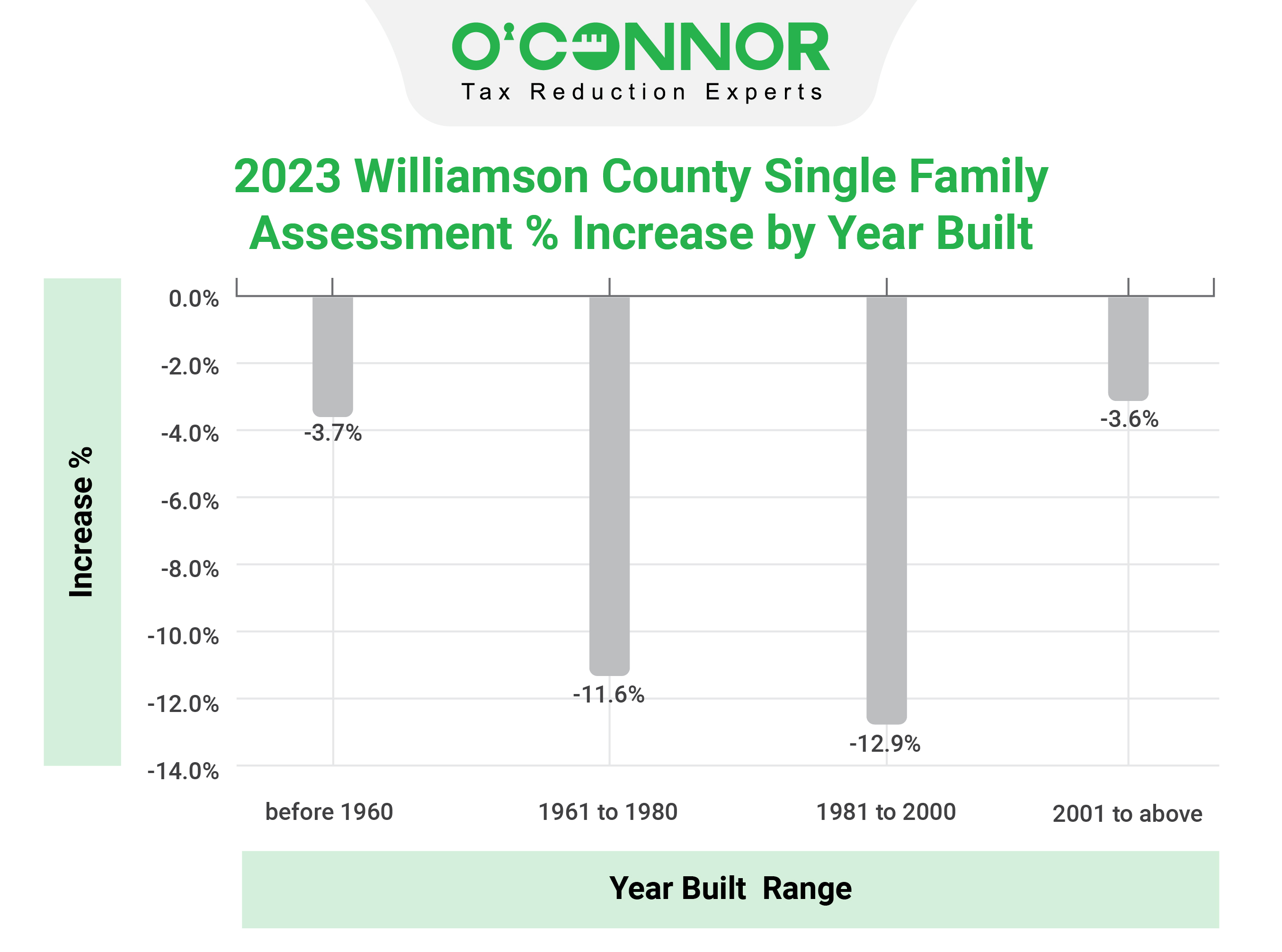 O'CONNOR
Tax Reduction Experts

2023 Williamson County Single Family Assessment % Increase by Year Built

Increase %

0.0%
-2.0%
-4.0%
-6.0%
-8.0%
-10.0%
-12.0%
-14.0%

-3.7%
-11.6%
-12.9%
-3.6%

before 1960
1961 to 1980
1981 to 2000
2001 to above

Year Built Range